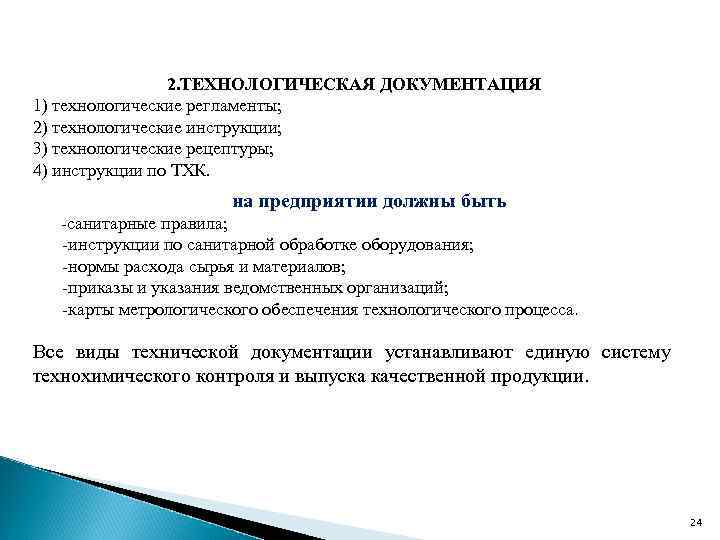 2.ТЕХНОЛОГИЧЕСКАЯ ДОКУМЕНТАЦИЯ
1) технологические регламенты;
2) технологические инструкции;
3) технологические рецептуры;
4) инструкции по ТХК.

на предприятии должны быть
-санитарные правила;
-инструкции по санитарной обработке оборудования;
-нормы расхода сырья и материалов;
-приказы и указания ведомственных организаций;
-карты метрологического обеспечения технологического процесса.

Все виды технической документации устанавливают единую систему технохимического контроля и выпуска качественной продукции.

24